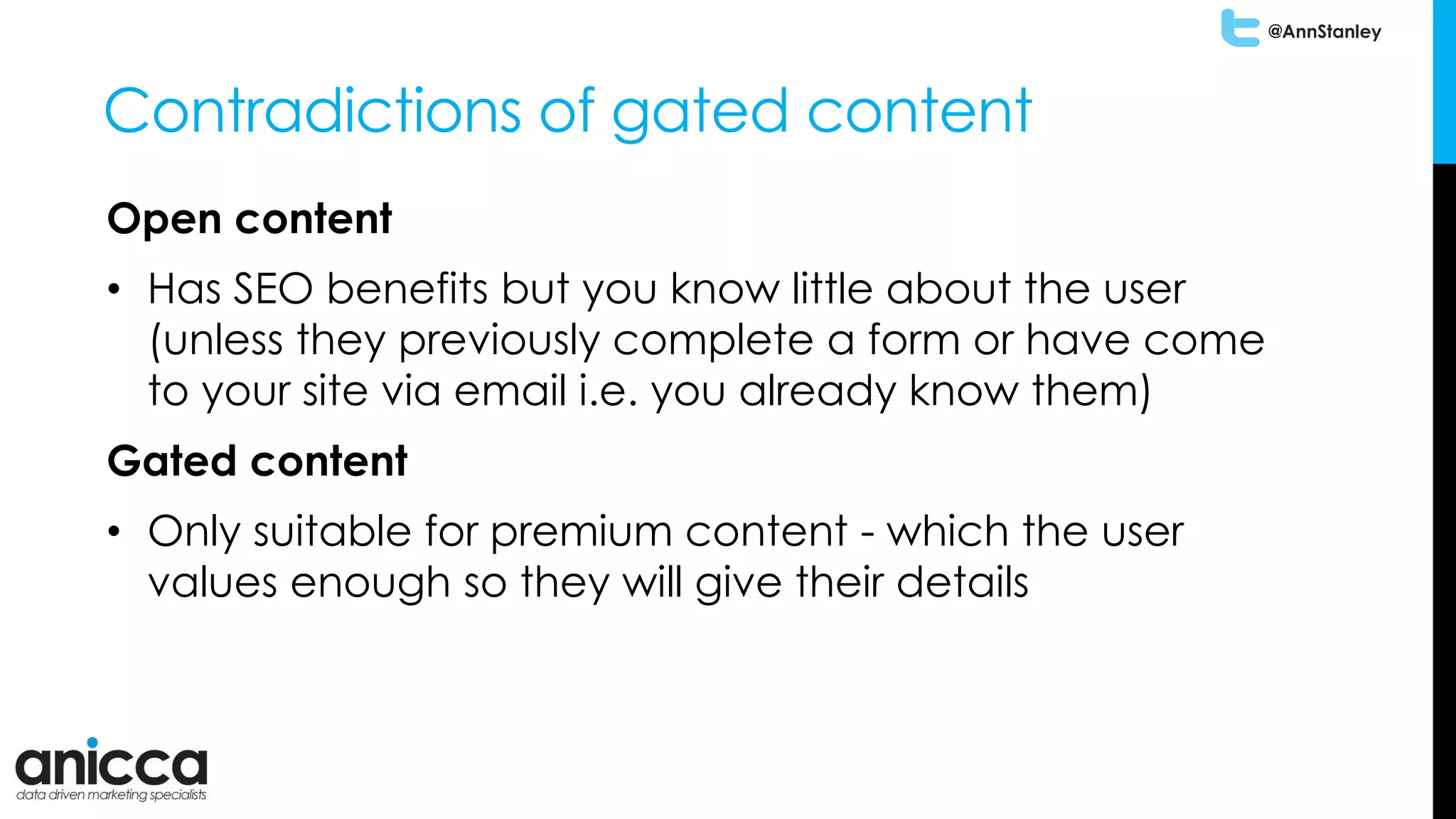 @AnnStanley

Contradictions of gated content

Open content

• Has SEO benefits but you know little about the user (unless they previously complete a form or have come to your site via email i.e. you already know them)

Gated content

• Only suitable for premium content - which the user values enough so they will give their details

anicca
data driven marketing specialists